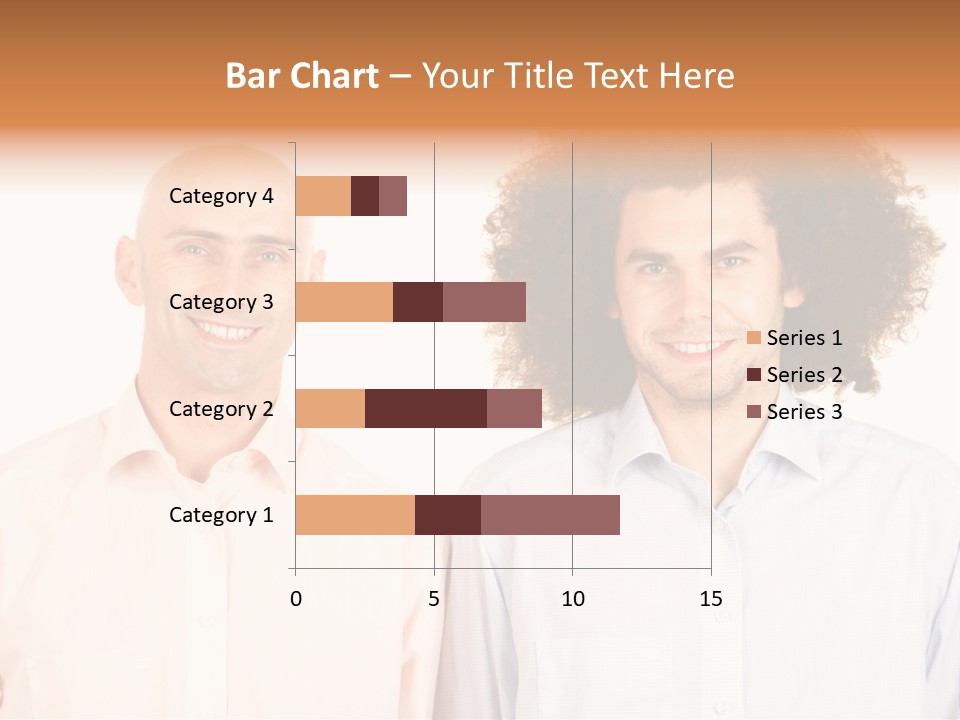 Bar Chart – Your Title Text Here

Category 4

Category 3

Category 2

Category 1

0 5 10 15

Series 1
Series 2
Series 3